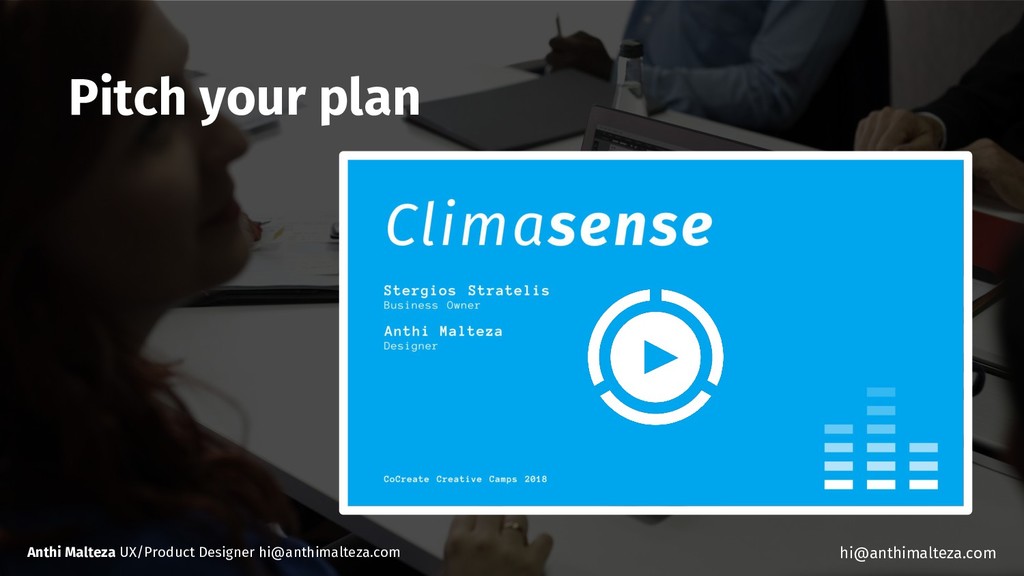 Pitch your plan

Climasense

Stergios Stratelis
Business Owner

Anthi Malteza
Designer

CoCreate Creative Camps 2018

Anthi Malteza UX/Product Designer hi@anthimalteza.com

hi@anthimalteza.com